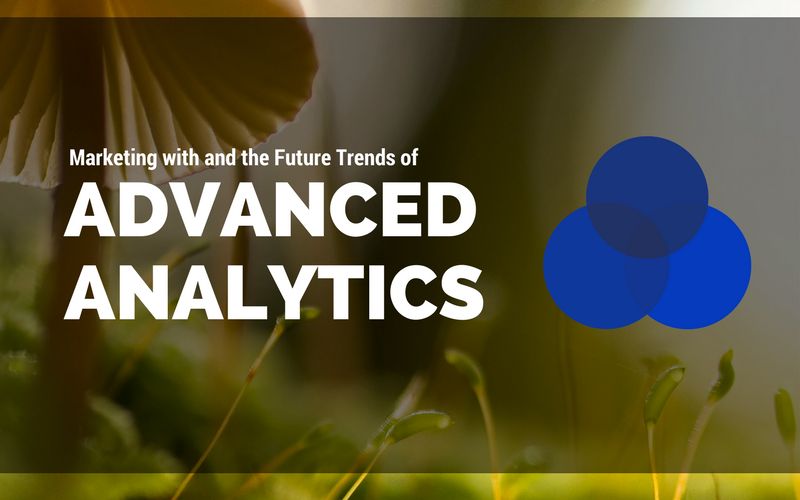 Marketing with and the Future Trends of
ADVANCED ANALYTICS